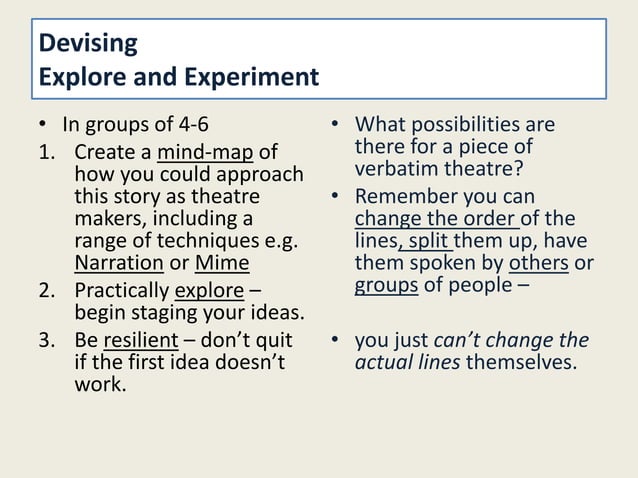 Devising
Explore and Experiment

• In groups of 4-6
1. Create a mind-map of how you could approach this story as theatre makers, including a range of techniques e.g. Narration or Mime
2. Practically explore – begin staging your ideas.
3. Be resilient – don't quit if the first idea doesn't work.

• What possibilities are there for a piece of verbatim theatre?
• Remember you can change the order of the lines, split them up, have them spoken by others or groups of people –

• you just can't change the actual lines themselves.